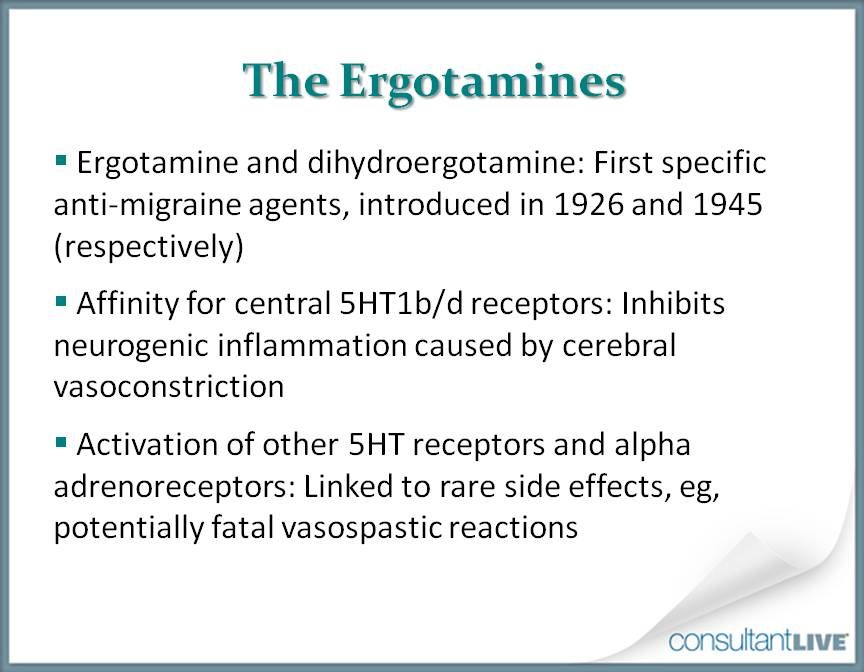 The Ergotamines

▪ Ergotamine and dihydroergotamine: First specific anti-migraine agents, introduced in 1926 and 1945 (respectively)

▪ Affinity for central 5HT1b/d receptors: Inhibits neurogenic inflammation caused by cerebral vasoconstriction

▪ Activation of other 5HT receptors and alpha adrenoreceptors: Linked to rare side effects, eg, potentially fatal vasospastic reactions

consultantLIVE